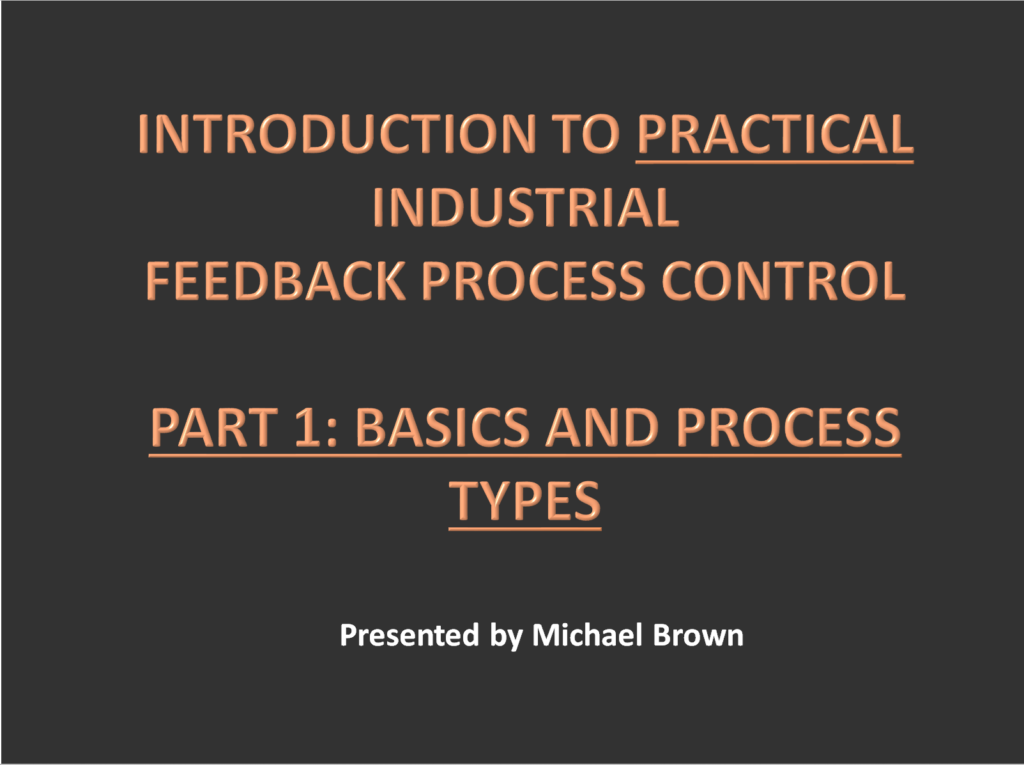 INTRODUCTION TO PRACTICAL INDUSTRIAL FEEDBACK PROCESS CONTROL

PART 1: BASICS AND PROCESS TYPES

Presented by Michael Brown